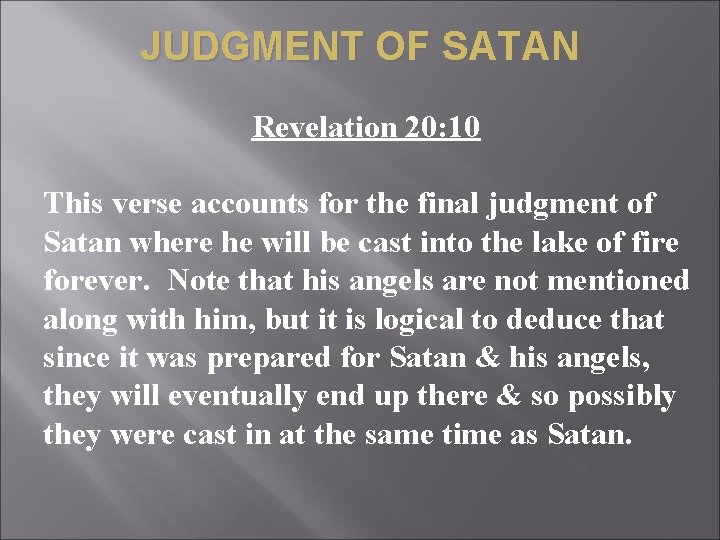 JUDGMENT OF SATAN

Revelation 20:10

This verse accounts for the final judgment of Satan where he will be cast into the lake of fire forever. Note that his angels are not mentioned along with him, but it is logical to deduce that since it was prepared for Satan & his angels, they will eventually end up there & so possibly they were cast in at the same time as Satan.